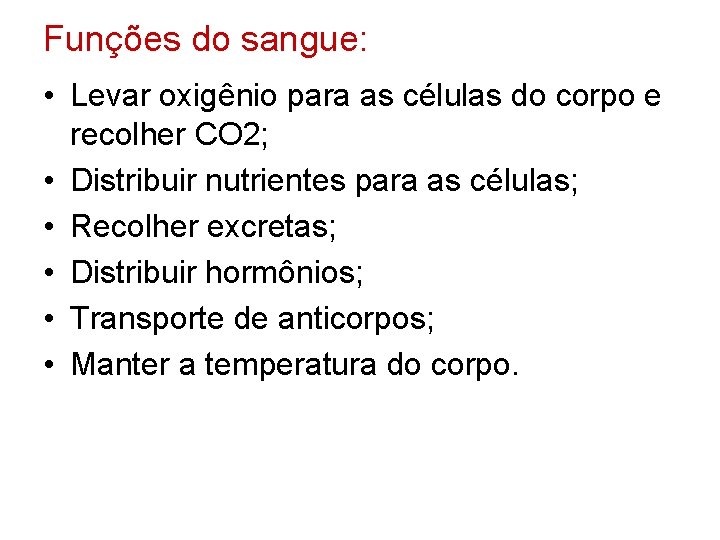 Funções do sangue:

• Levar oxigênio para as células do corpo e recolher CO2;
• Distribuir nutrientes para as células;
• Recolher excretas;
• Distribuir hormônios;
• Transporte de anticorpos;
• Manter a temperatura do corpo.